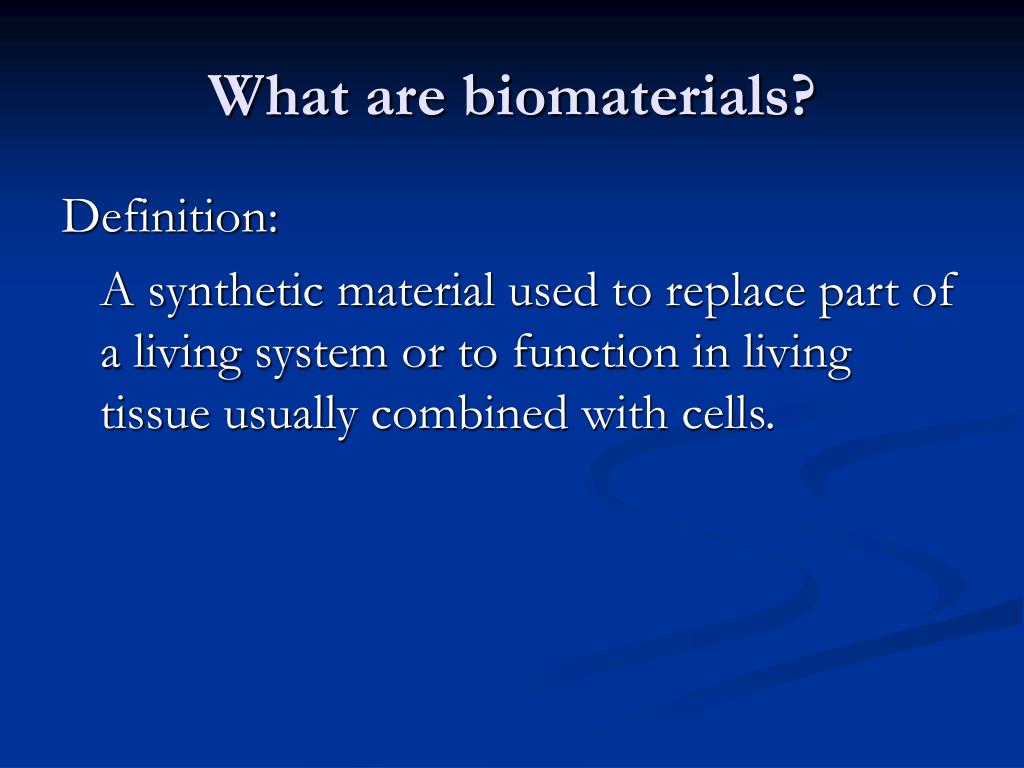 What are biomaterials?

Definition:

A synthetic material used to replace part of a living system or to function in living tissue usually combined with cells.